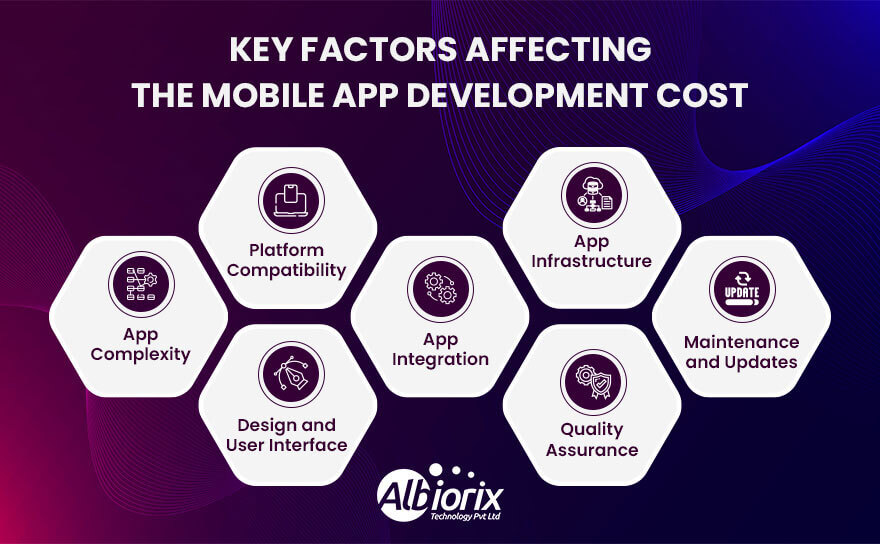 KEY FACTORS AFFECTING THE MOBILE APP DEVELOPMENT COST

App Complexity

Platform Compatibility

Design and User Interface

App Integration

App Infrastructure

Quality Assurance

UPDATE

Maintenance and Updates

Albiorix Technology Pvt Ltd